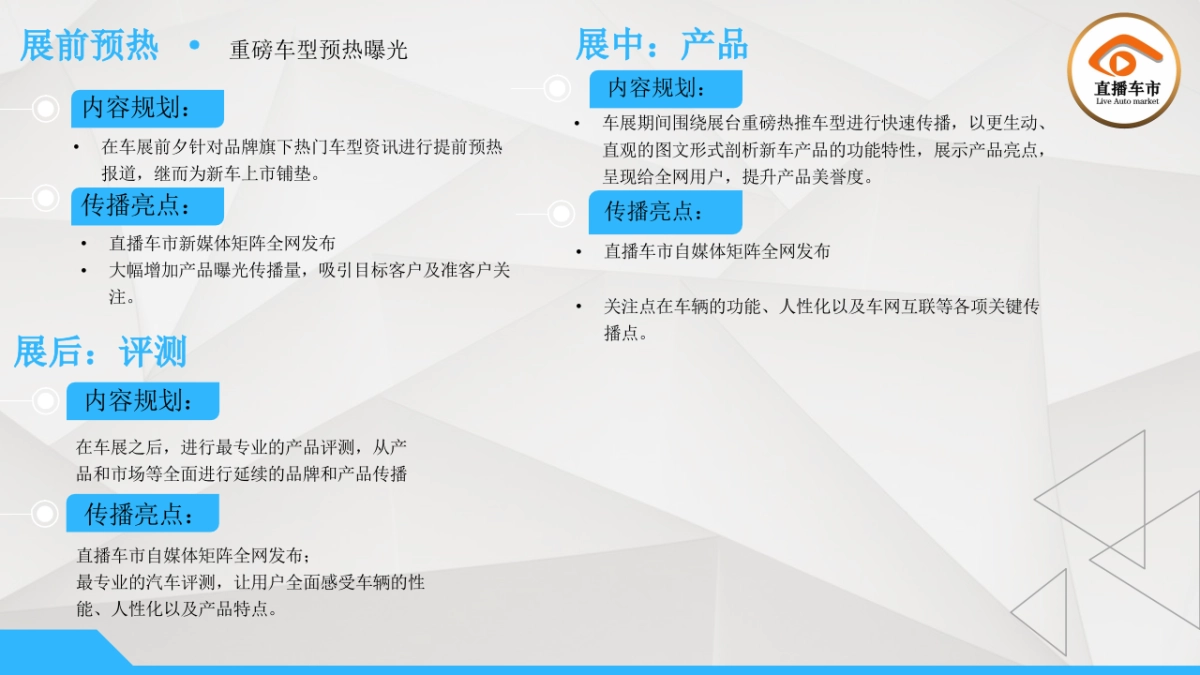 展前预热 • 重磅车型预热曝光

内容规划：

• 在车展前夕针对品牌旗下热门车型资讯进行提前预热报道，继而为新车上市铺垫。

传播亮点：

• 直播车市新媒体矩阵全网发布
• 大幅增加产品曝光传播量，吸引目标客户及准客户关注。

展后：评测

内容规划：

在车展之后，进行最专业的产品评测，从产品和市场等全面进行延续的品牌和产品传播

传播亮点：

直播车市自媒体矩阵全网发布；
最专业的汽车评测，让用户全面感受车辆的性能、人性化以及产品特点。

展中：产品

内容规划：

• 车展期间围绕展台重磅热推车型进行快速传播，以更生动、直观的图文形式剖析新车产品的功能特性，展示产品亮点，呈现给全网用户，提升产品美誉度。

传播亮点：

• 直播车市自媒体矩阵全网发布

• 关注点在车辆的功能、人性化以及车网互联等各项关键传播点。

直播车市
Live Auto market